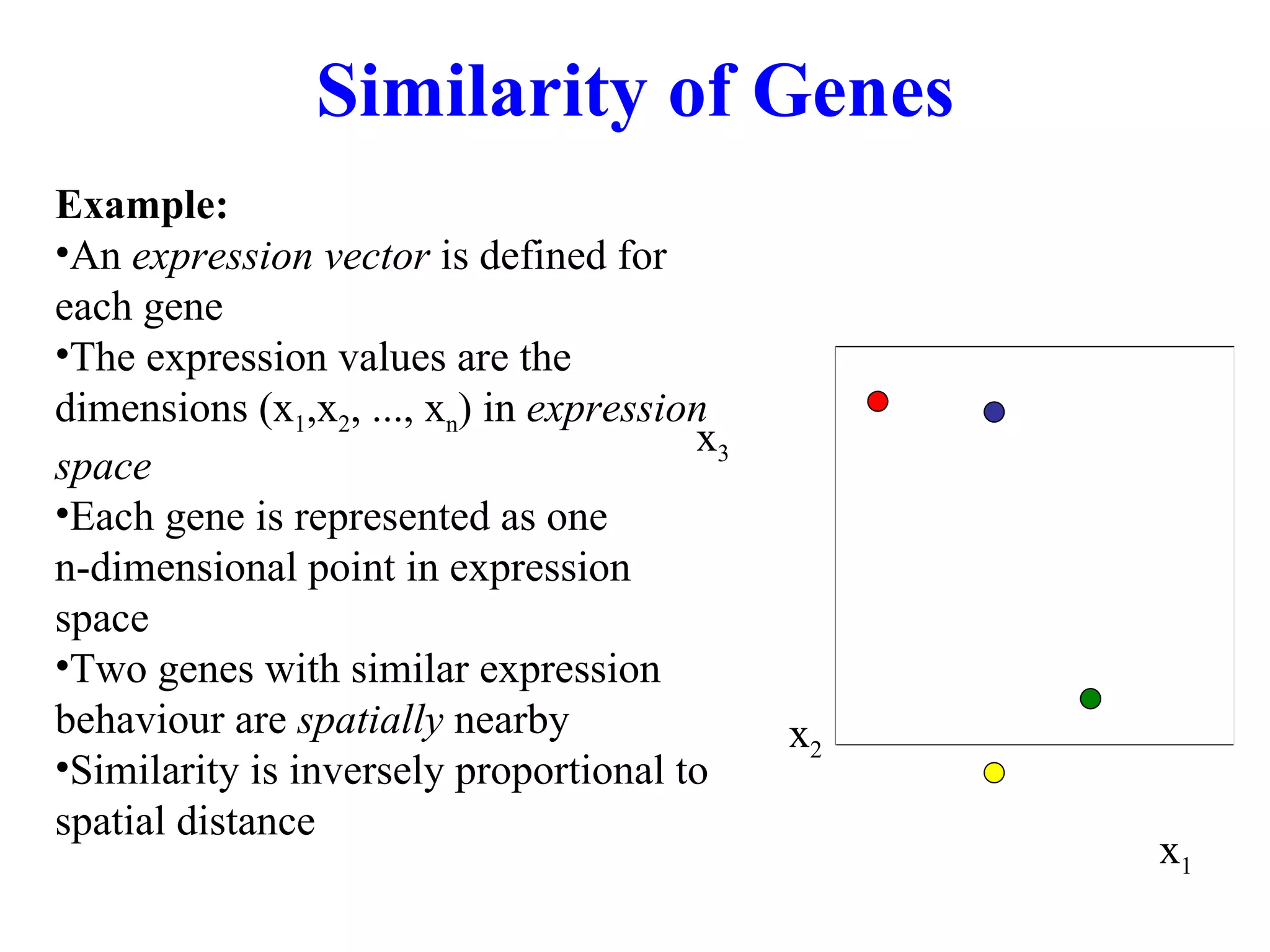 Similarity of Genes

Example:
•An expression vector is defined for each gene
•The expression values are the dimensions ($x_1$,$x_2$, ..., $x_n$) in expression space
•Each gene is represented as one n-dimensional point in expression space
•Two genes with similar expression behaviour are spatially nearby
•Similarity is inversely proportional to spatial distance

$x_3$

$x_2$

$x_1$